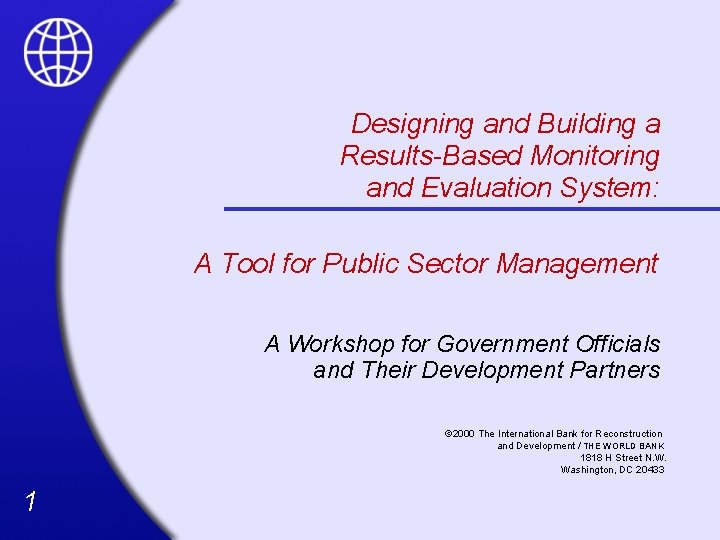 Designing and Building a Results-Based Monitoring and Evaluation System:

A Tool for Public Sector Management

A Workshop for Government Officials and Their Development Partners

©2000 The International Bank for Reconstruction and Development / THE WORLD BANK
1818 H Street N.W.
Washington, DC 20433

1